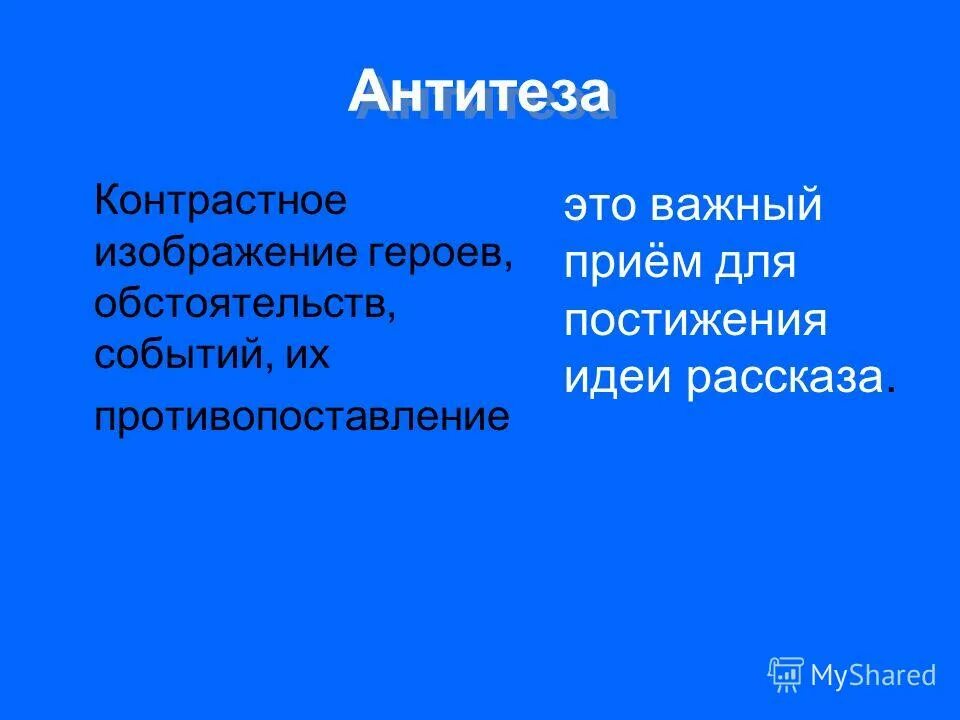 Антитеза

Контрастное изображение героев, обстоятельств, событий, их противопоставление

это важный приём для постижения идеи рассказа.

MyShared